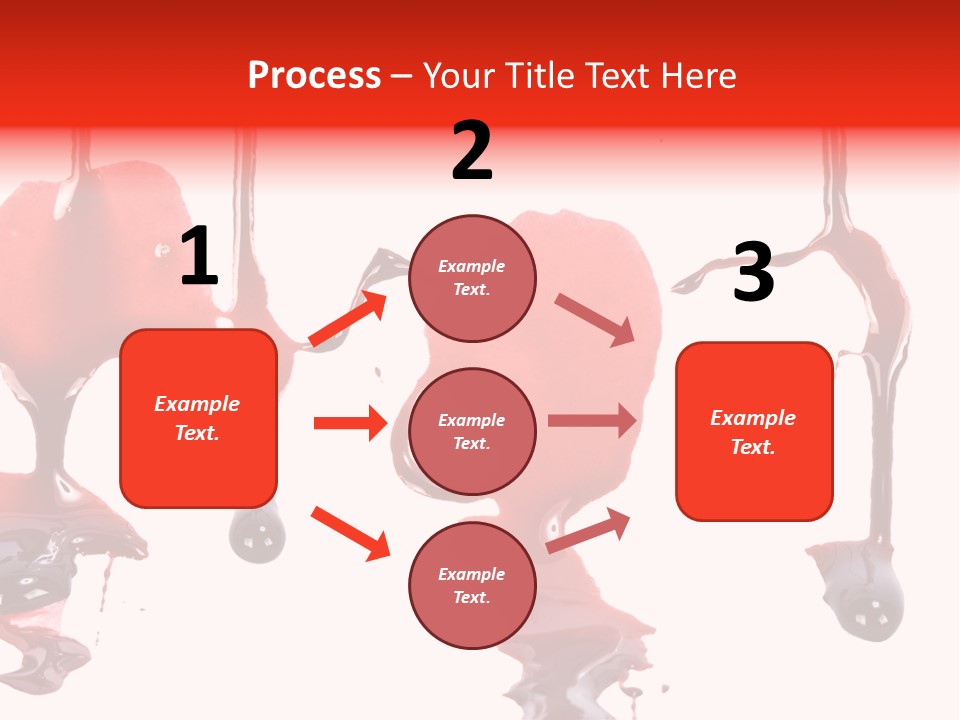 Process – Your Title Text Here

1

Example Text.

2

Example Text.

Example Text.

Example Text.

3

Example Text.